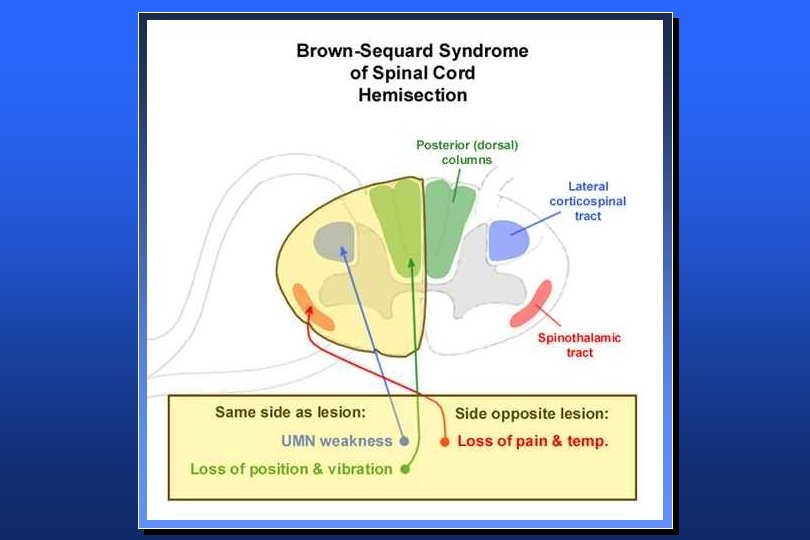 Brown-Sequard Syndrome
of Spinal Cord
Hemisection

Posterior (dorsal) columns

Lateral corticospinal tract

Spinothalamic tract

Same side as lesion:

UMN weakness

Loss of position & vibration

Side opposite lesion:

Loss of pain & temp.